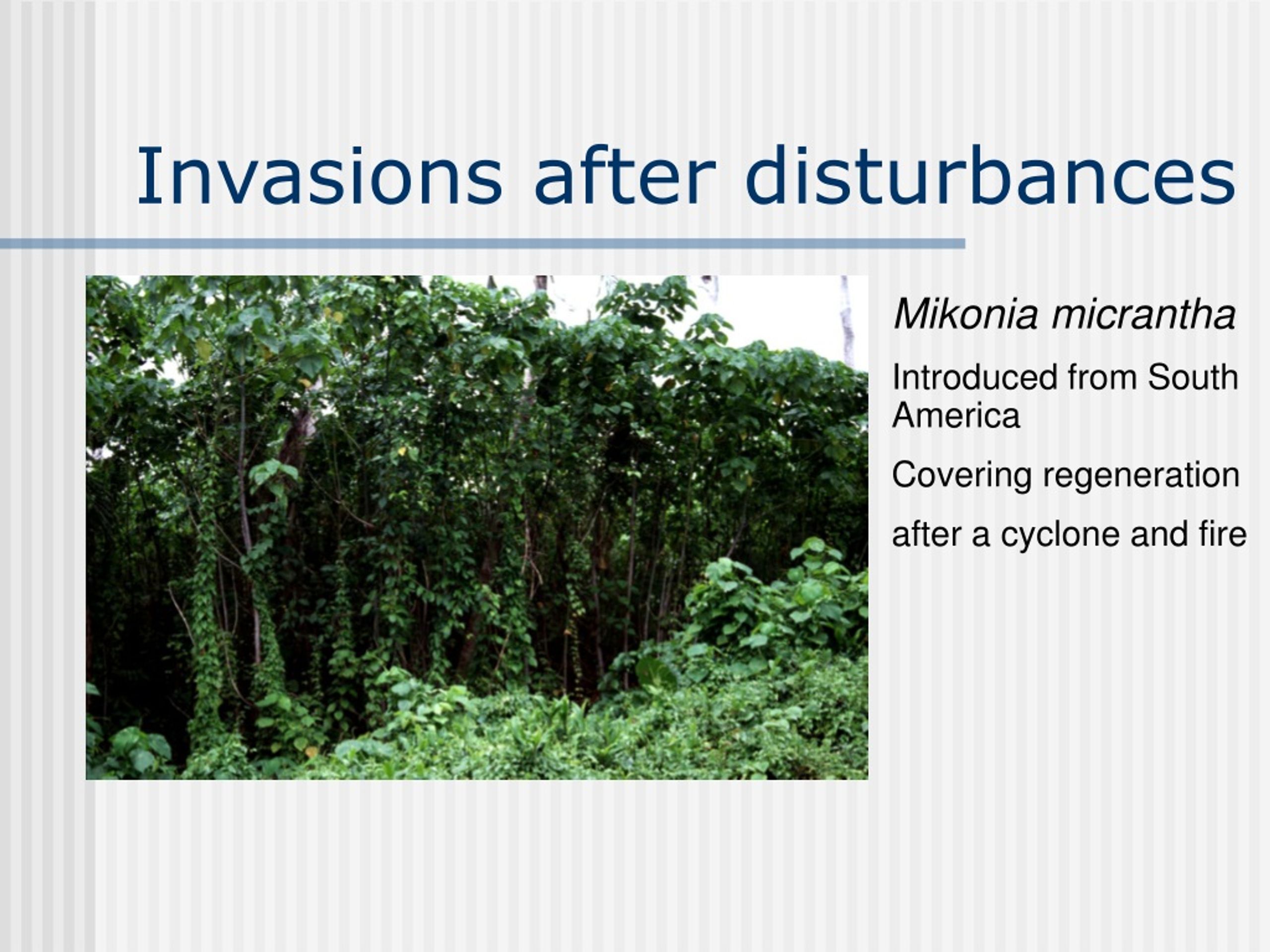 Invasions after disturbances

Mikonia micrantha

Introduced from South America

Covering regeneration

after a cyclone and fire